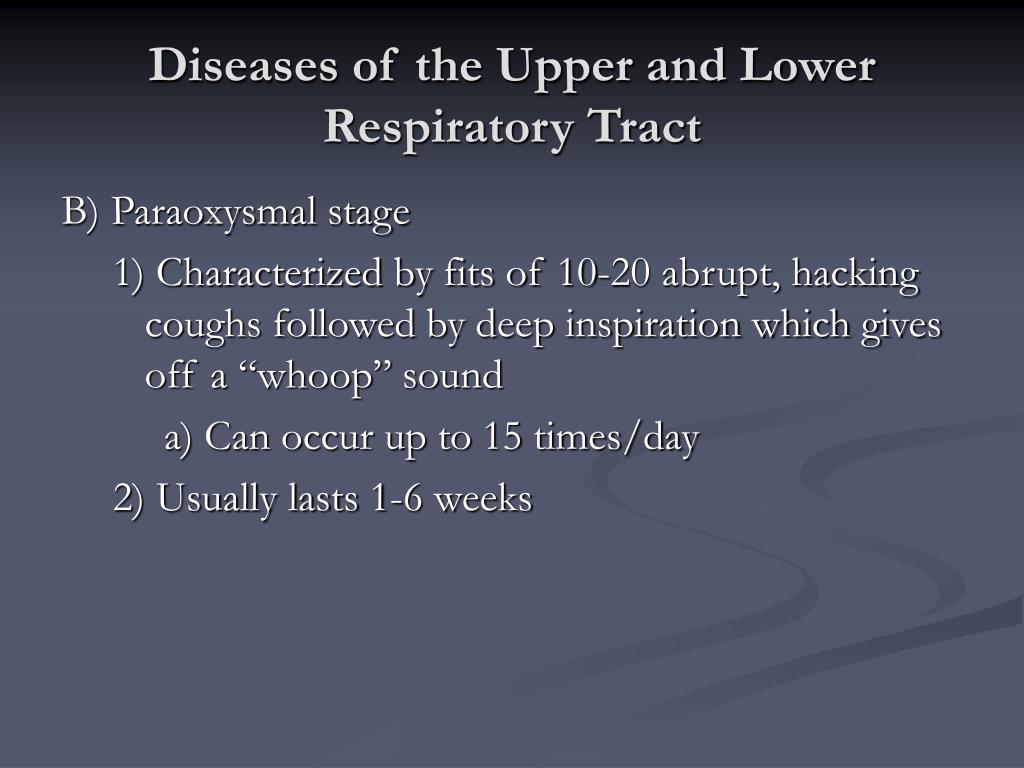 Diseases of the Upper and Lower Respiratory Tract

B) Paraoxysmal stage

1) Characterized by fits of 10-20 abrupt, hacking coughs followed by deep inspiration which gives off a “whoop” sound

a) Can occur up to 15 times/day

2) Usually lasts 1-6 weeks